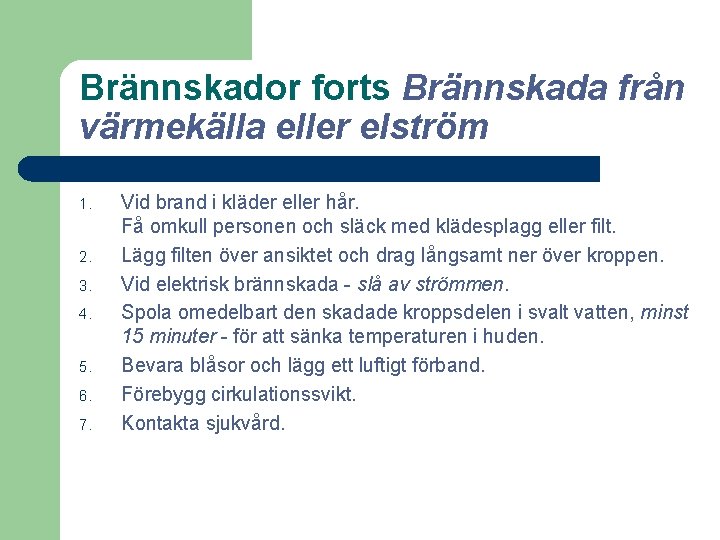 Brännskador forts Brännskada från värmekälla eller elström

1. Vid brand i kläder eller hår.
Få omkull personen och släck med klädesplagg eller filt.
2. Lägg filten över ansiktet och drag långsamt ner över kroppen.
3. Vid elektrisk brännskada - slå av strömmen.
4. Spola omedelbart den skadade kroppsdelen i svalt vatten, minst 15 minuter - för att sänka temperaturen i huden.
5. Bevara blåsor och lägg ett luftigt förband.
6. Förebygg cirkulationssvikt.
7. Kontakta sjukvård.